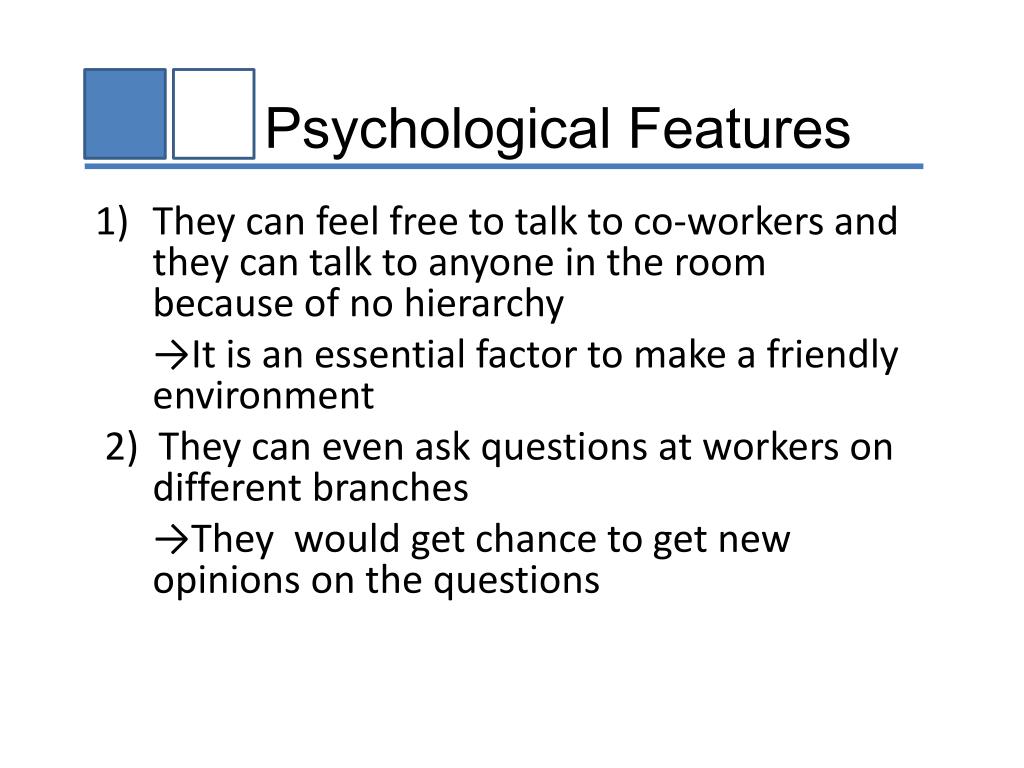 Psychological Features

1) They can feel free to talk to co-workers and they can talk to anyone in the room because of no hierarchy

→It is an essential factor to make a friendly environment

2) They can even ask questions at workers on different branches

→They would get chance to get new opinions on the questions